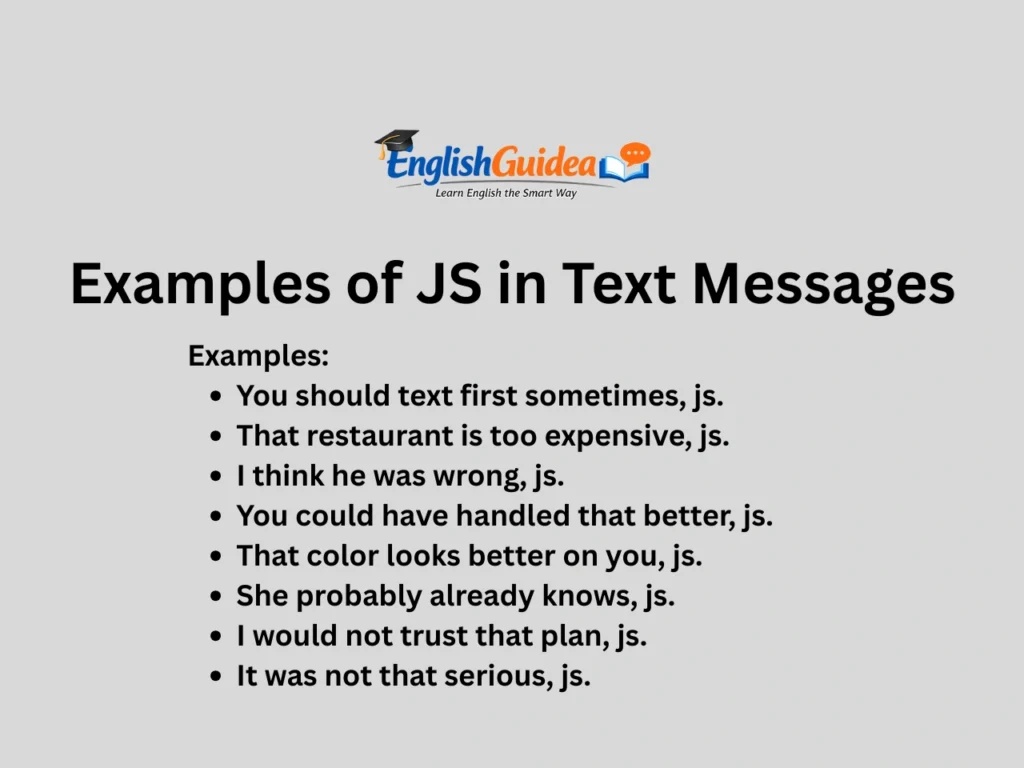 EnglishGuidea
Learn English the Smart Way

Examples of JS in Text Messages

Examples:
- You should text first sometimes, js.
- That restaurant is too expensive, js.
- I think he was wrong, js.
- You could have handled that better, js.
- That color looks better on you, js.
- She probably already knows, js.
- I would not trust that plan, js.
- It was not that serious, js.